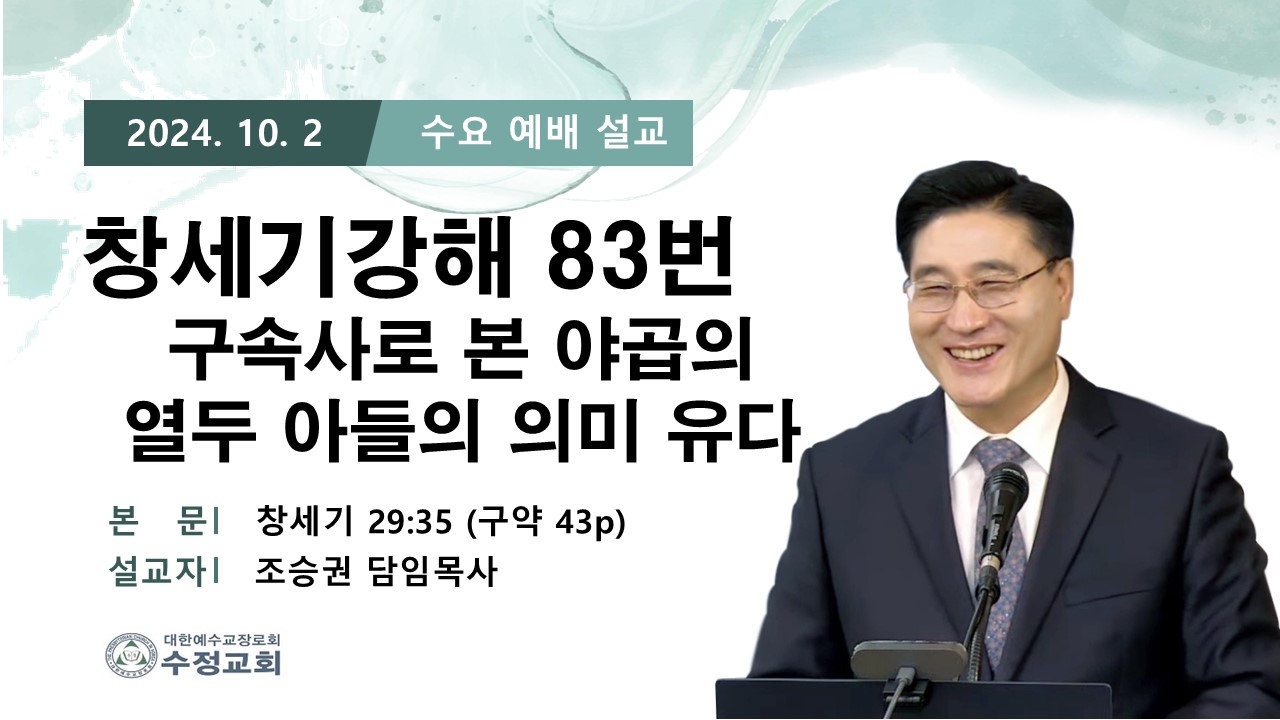 2024. 10. 2 수요 예배 설교

창세기강해 83번
구속사로 본 야곱의
열두 아들의 의미 유다

본 문| 창세기 29:35 (구약 43p)
설교자| 조승권 담임목사

대한예수교장로회
수정교회